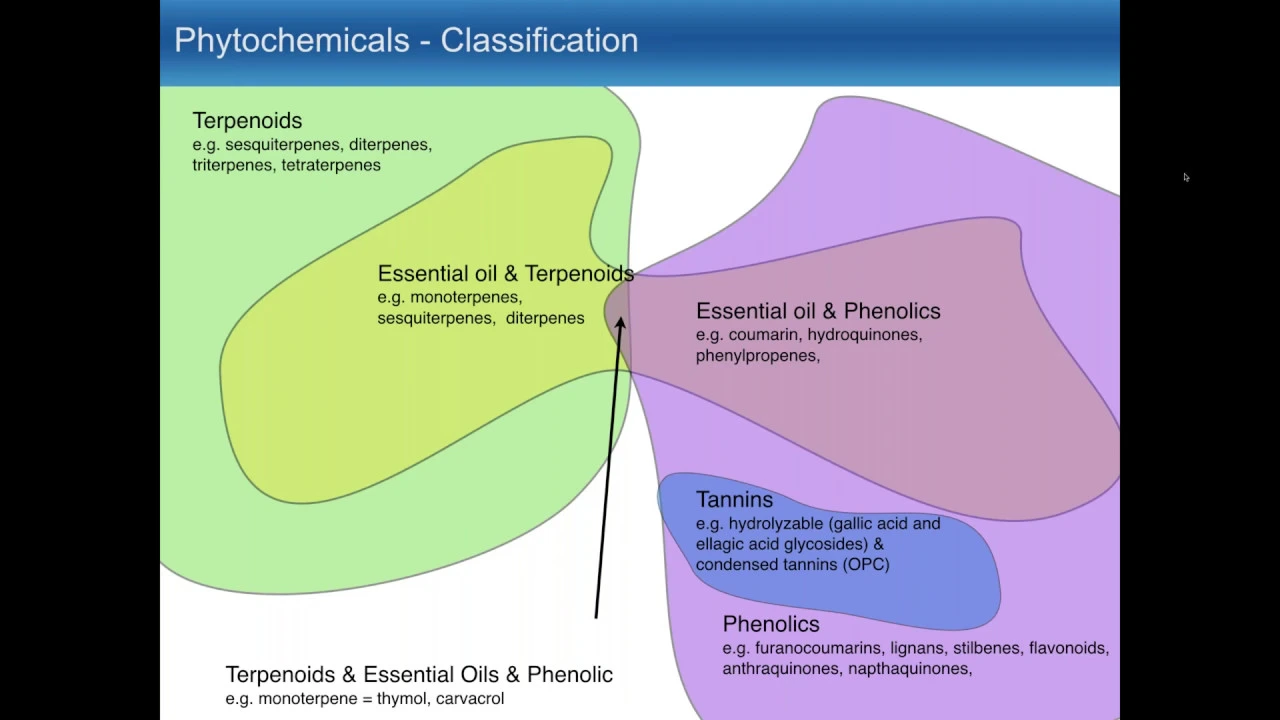 Phytochemicals - Classification

Terpenoids
e.g. sesquiterpenes, diterpenes, triterpenes, tetraterpenes

Essential oil & Terpenoids
e.g. monoterpenes, sesquiterpenes, diterpenes

Essential oil & Phenolics
e.g. coumarin, hydroquinones, phenylpropenes,

Tannins
e.g. hydrolyzable (gallic acid and ellagic acid glycosides) & condensed tannins (OPC)

Phenolics
e.g. furanocoumarins, lignans, stilbenes, flavonoids, anthraquinones, napthaquinones,

Terpenoids & Essential Oils & Phenolic
e.g. monoterpene = thymol, carvacrol